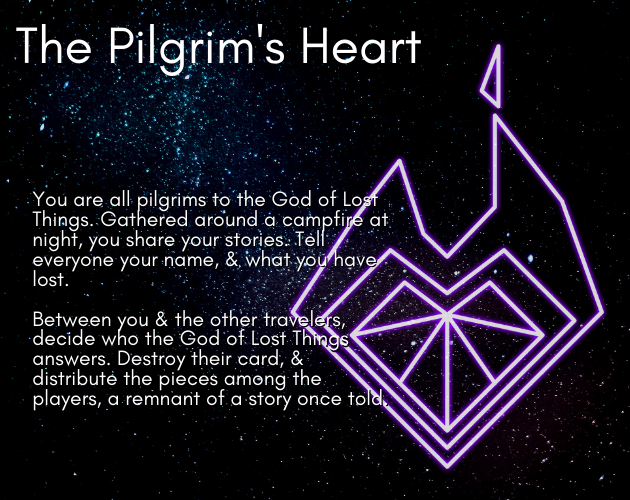 The Pilgrim's Heart

You are all pilgrims to the God of Lost Things. Gathered around a campfire at night, you share your stories. Tell everyone your name, & what you have lost.

Between you & the other travelers, decide who the God of Lost Things answers. Destroy their card, & distribute the pieces among the players, a remnant of a story once told.